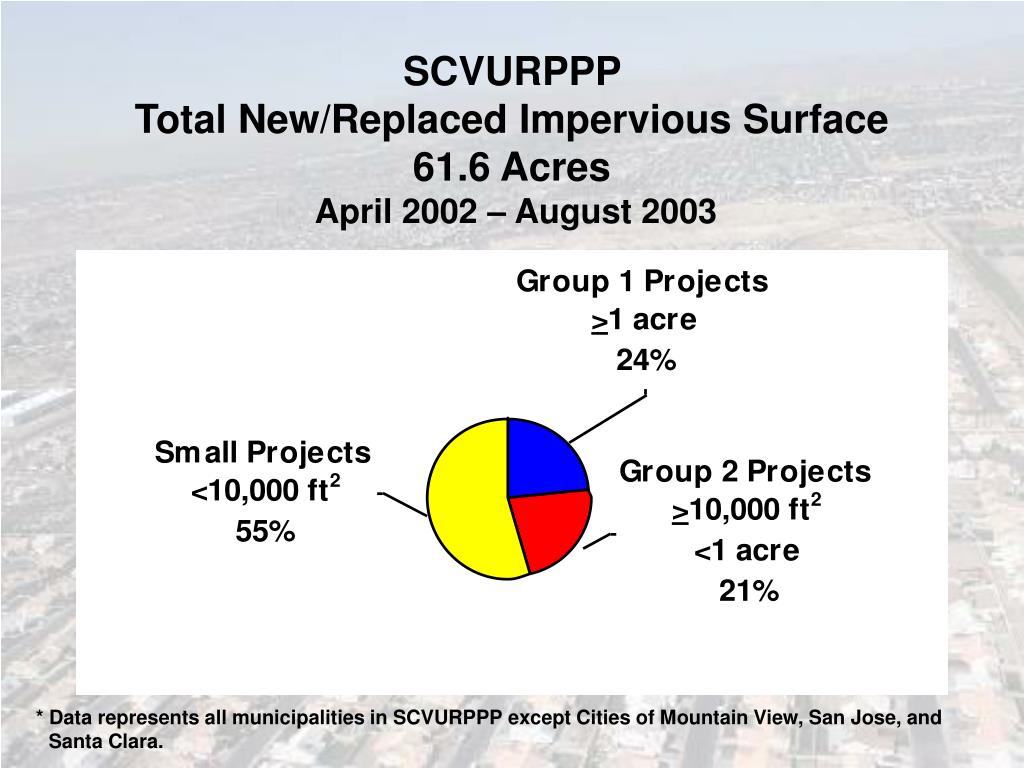 SCVURPPP
Total New/Replaced Impervious Surface
61.6 Acres
April 2002 – August 2003

Group 1 Projects
$\geq$1 acre
24%

Small Projects
<10,000 ft$^2$
55%

Group 2 Projects
$\geq$10,000 ft$^2$
<1 acre
21%

* Data represents all municipalities in SCVURPPP except Cities of Mountain View, San Jose, and Santa Clara.